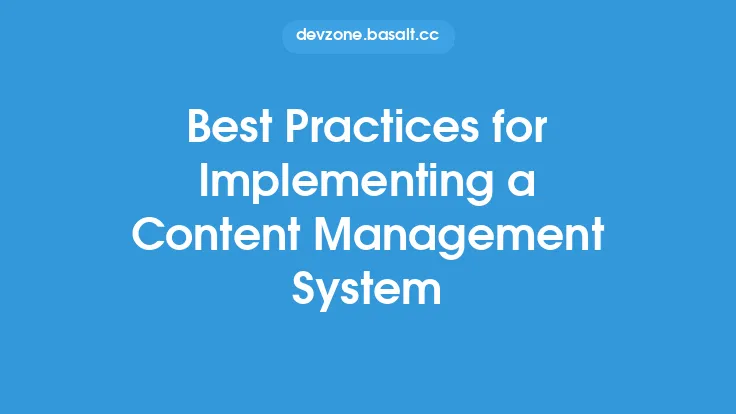 devzone.basalt.cc

Best Practices for Implementing a Content Management System